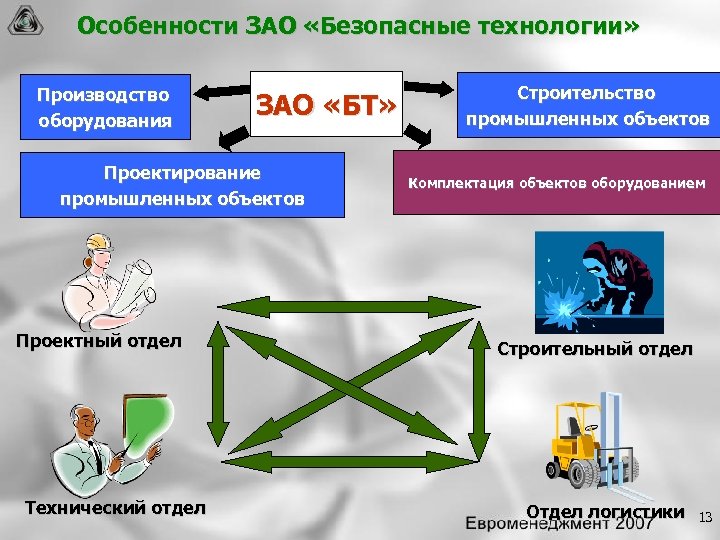 Особенности ЗАО «Безопасные технологии»

Производство оборудования

ЗАО «БТ»

Строительство промышленных объектов

Проектирование промышленных объектов

Комплектация объектов оборудованием

Проектный отдел

Строительный отдел

Технический отдел

Отдел логистики

Евроменеджмент 2007

13